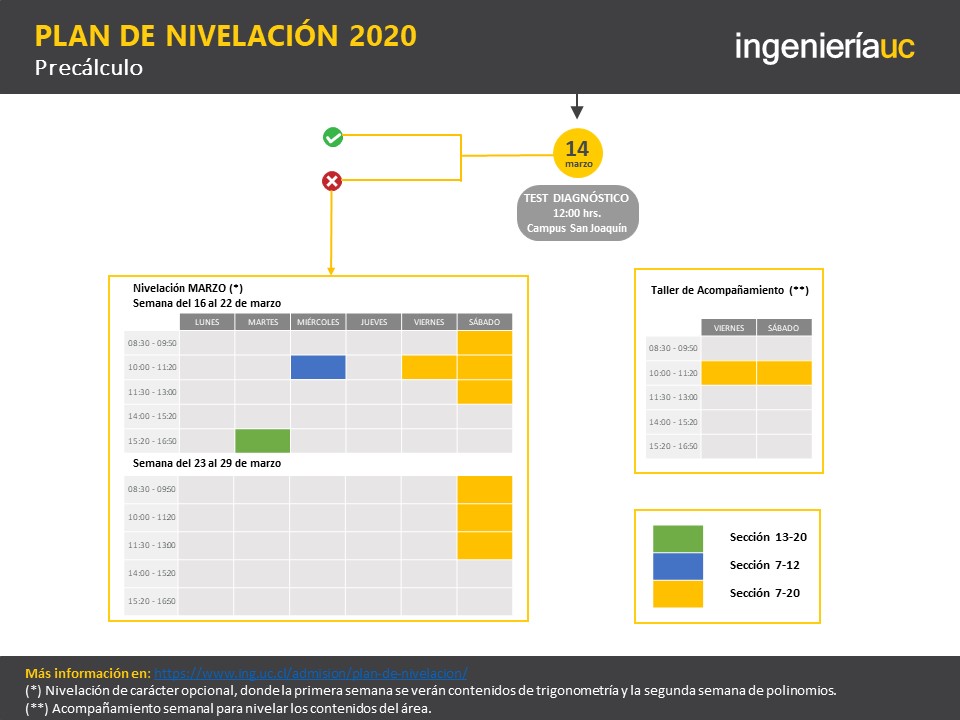 PLAN DE NIVELACIÓN 2020
Precálculo

ingenieríauc

14
marzo

TEST DIAGNÓSTICO
12:00 hrs.
Campus San Joaquín

Nivelación MARZO (*)
Semana del 16 al 22 de marzo

| | LUNES | MARTES | MIÉRCOLES | JUEVES | VIERNES | SÁBADO |
|---|---|---|---|---|---|---|
| 08:30 - 09:50 | | | | | | |
| 10:00 - 11:20 | | | | | | |
| 11:30 - 13:00 | | | | | | |
| 14:00 - 15:20 | | | | | | |
| 15:20 - 16:50 | | | | | | |

Semana del 23 al 29 de marzo

| | | | | | | |
|---|---|---|---|---|---|---|
| 08:30 - 0950 | | | | | | |
| 10:00 - 1120 | | | | | | |
| 11:30 - 1300 | | | | | | |
| 14:00 - 1520 | | | | | | |
| 15:20 - 1650 | | | | | | |

Taller de Acompañamiento (**)

| | VIERNES | SÁBADO |
|---|---|---|
| 08:30 - 09:50 | | |
| 10:00 - 11:20 | | |
| 11:30 - 13:00 | | |
| 14:00 - 15:20 | | |
| 15:20 - 16:50 | | |

Sección 13-20
Sección 7-12
Sección 7-20

Más información en: https://www.ing.uc.cl/admision/plan-de-nivelacion/
(*) Nivelación de carácter opcional, donde la primera semana se verán contenidos de trigonometría y la segunda semana de polinomios.
(**) Acompañamiento semanal para nivelar los contenidos del área.